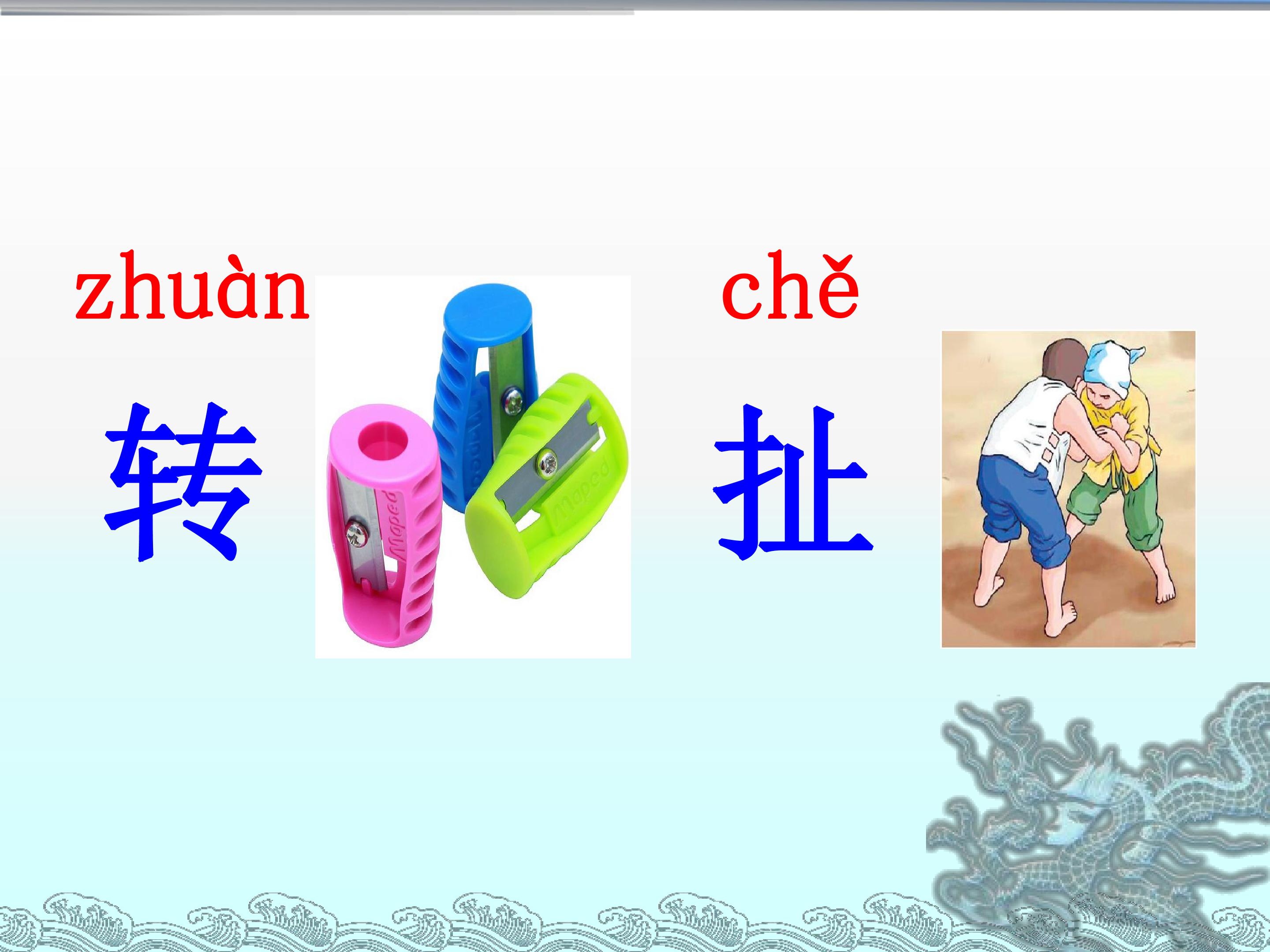 zhuàn
转

Maped
Maped
Maped

chě
扯